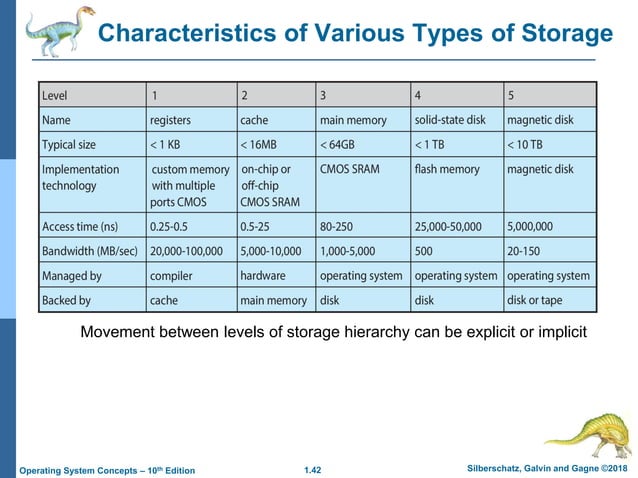 Characteristics of Various Types of Storage

| Level | 1 | 2 | 3 | 4 | 5 |
|---|---|---|---|---|---|
| Name | registers | cache | main memory | solid-state disk | magnetic disk |
| Typical size | < 1 KB | < 16MB | < 64GB | < 1 TB | < 10 TB |
| Implementation technology | custom memory with multiple ports CMOS | on-chip or off-chip CMOS SRAM | CMOS SRAM | flash memory | magnetic disk |
| Access time (ns) | 0.25-0.5 | 0.5-25 | 80-250 | 25,000-50,000 | 5,000,000 |
| Bandwidth (MB/sec) | 20,000-100,000 | 5,000-10,000 | 1,000-5,000 | 500 | 20-150 |
| Managed by | compiler | hardware | operating system | operating system | operating system |
| Backed by | cache | main memory | disk | disk | disk or tape |

Movement between levels of storage hierarchy can be explicit or implicit

Operating System Concepts – 10th Edition 1.42 Silberschatz, Galvin and Gagne ©2018